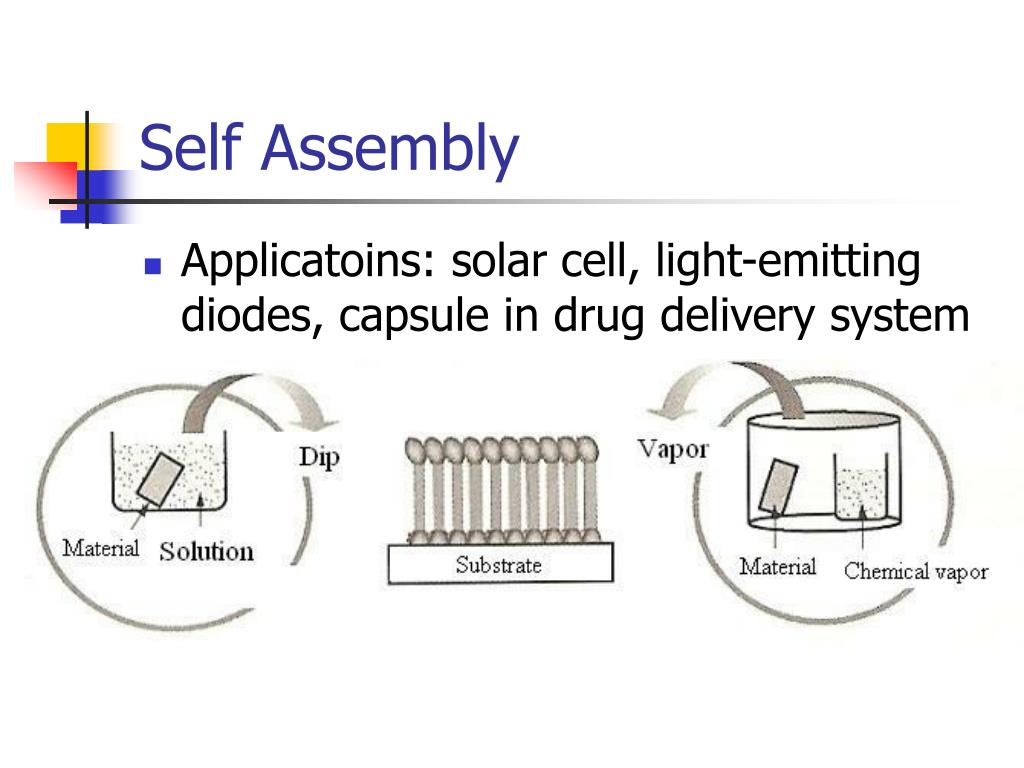 Self Assembly

Applicatoins: solar cell, light-emitting diodes, capsule in drug delivery system

Dip

Material

Solution

Substrate

Vapor

Material

Chemical vapor